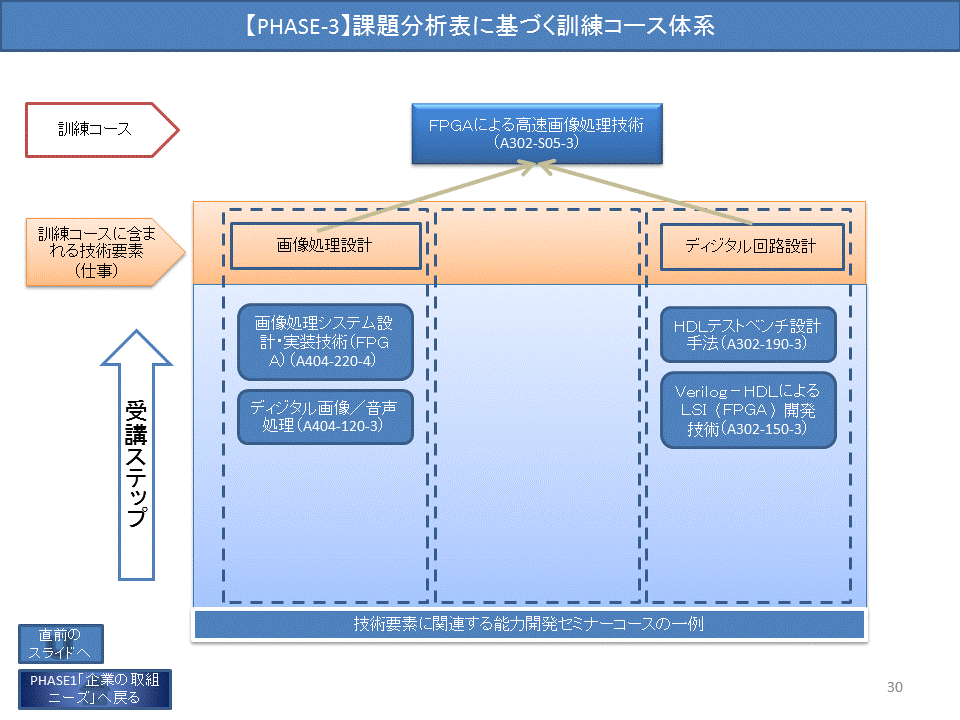 【PHASE-3】課題分析表に基づく訓練コース体系

訓練コース

FPGAによる高速画像処理技術
(A302-S05-3)

訓練コースに含まれる技術要素
(仕事)

画像処理設計

ディジタル回路設計

受講ステップ

画像処理システム設計・実装技術(FPGA)(A404-220-4)

ディジタル画像/音声処理(A404-120-3)

HDLテストベンチ設計手法(A302-190-3)

Verilog-HDLによるLSI(FPGA)開発技術(A302-150-3)

技術要素に関連する能力開発セミナーコースの一例

直前のスライドへ

PHASE1「企業の取組ニーズ」へ戻る

30